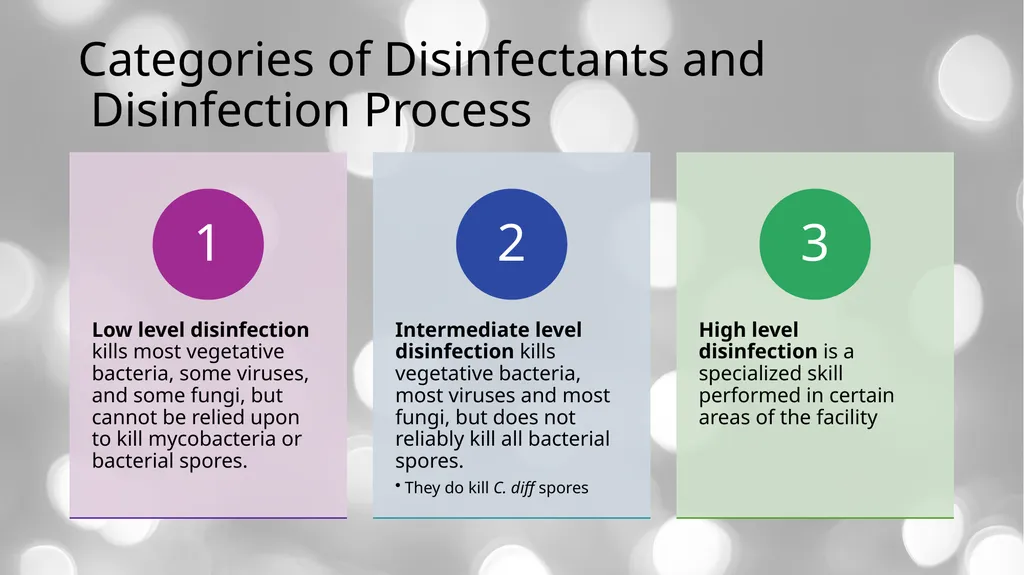 Categories of Disinfectants and Disinfection Process

1

Low level disinfection kills most vegetative bacteria, some viruses, and some fungi, but cannot be relied upon to kill mycobacteria or bacterial spores.

2

Intermediate level disinfection kills vegetative bacteria, most viruses and most fungi, but does not reliably kill all bacterial spores.

• They do kill C. diff spores

3

High level disinfection is a specialized skill performed in certain areas of the facility